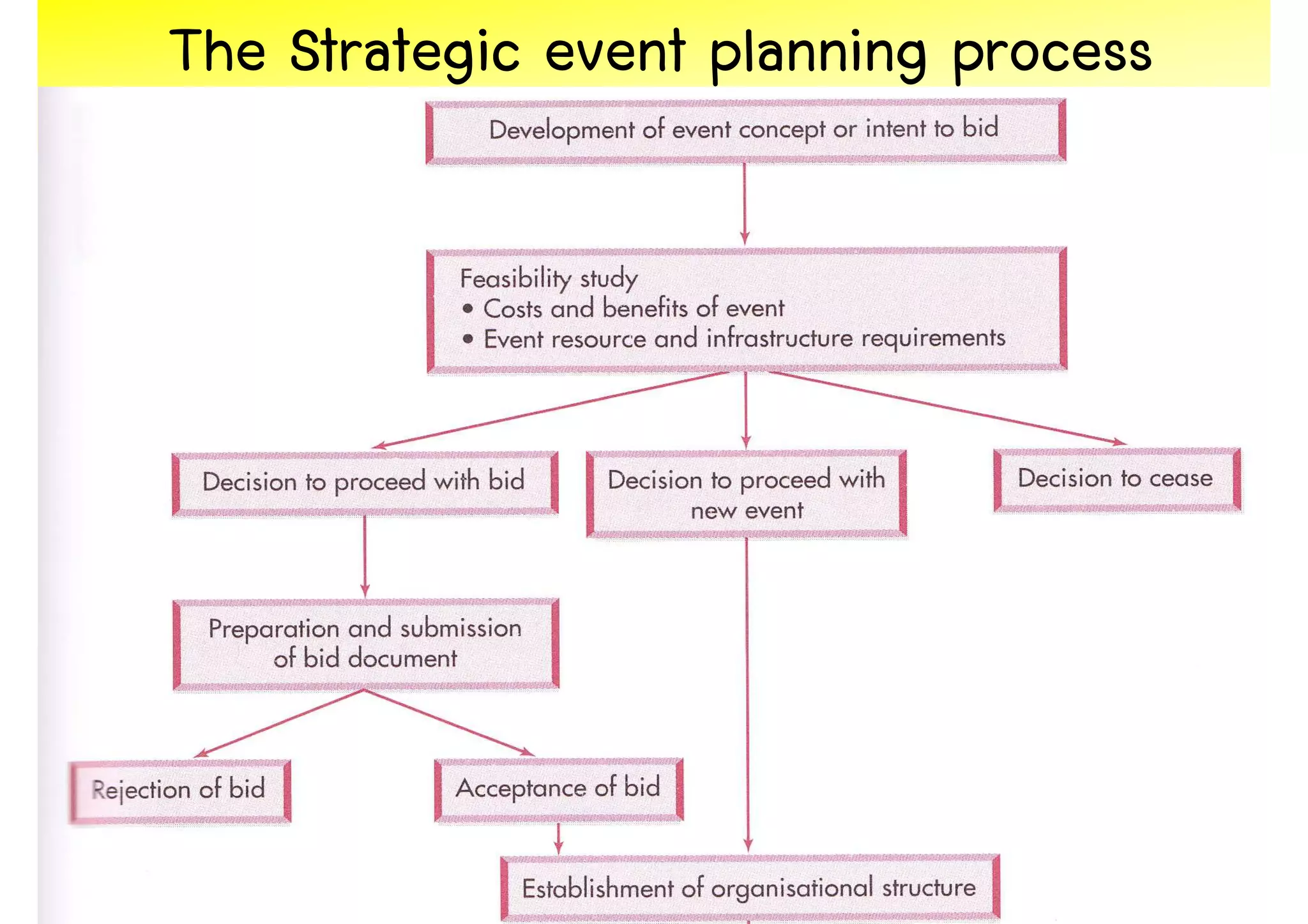 The Strategic event planning process

Development of event concept or intent to bid

Feasibility study
• Costs and benefits of event
• Event resource and infrastructure requirements

Decision to proceed with bid

Decision to proceed with new event

Decision to cease

Preparation and submission of bid document

Rejection of bid

Acceptance of bid

Establishment of organisational structure